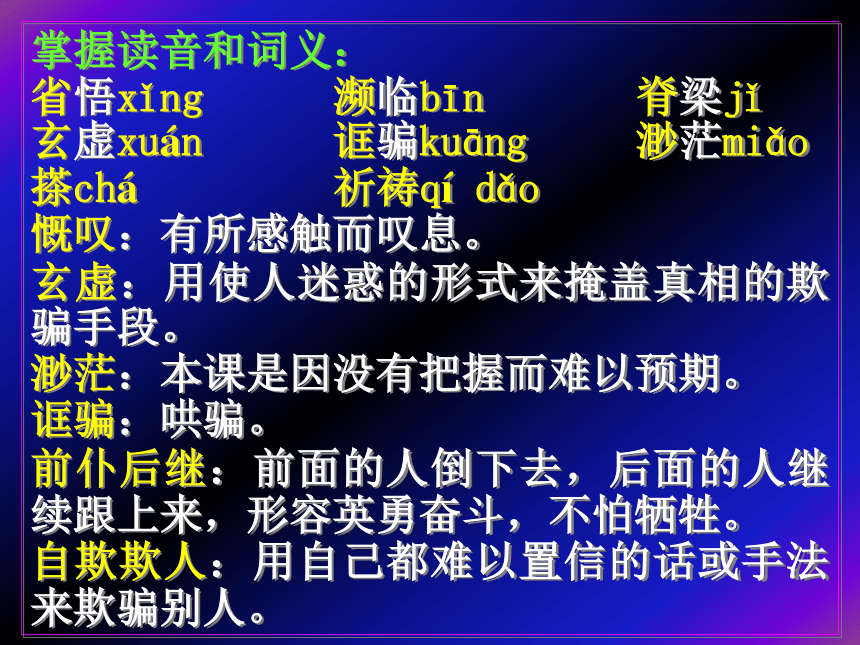 掌握读音和词义：
省悟xǐng　　濒临bīn　　脊梁jǐ
玄虚xuán　　诓骗kuāng　　渺茫miǎo
搽chá　　祈祷qí dǎo

慨叹：有所感触而叹息。
玄虚：用使人迷惑的形式来掩盖真相的欺骗手段。
渺茫：本课是因没有把握而难以预期。
诓骗：哄骗。
前仆后继：前面的人倒下去，后面的人继续跟上来，形容英勇奋斗，不怕牺牲。
自欺欺人：用自己都难以置信的话或手法来欺骗别人。